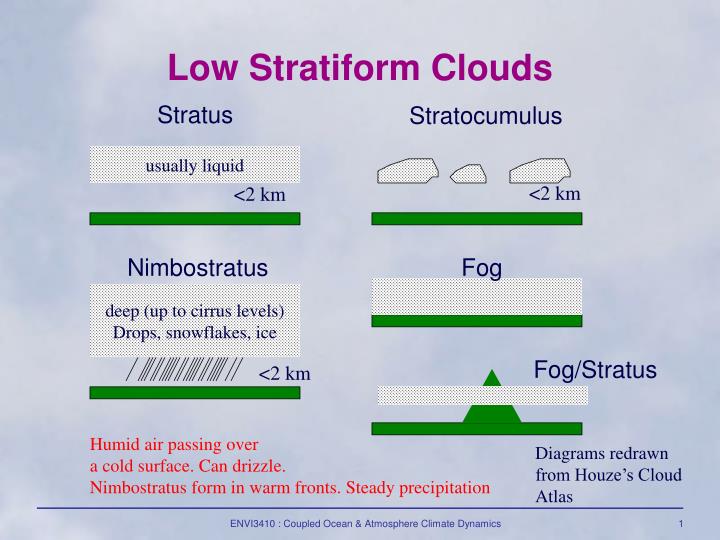 Low Stratiform Clouds

Stratus

usually liquid

<2 km

Stratocumulus

<2 km

Nimbostratus

deep (up to cirrus levels)
Drops, snowflakes, ice

<2 km

Fog

Fog/Stratus

Humid air passing over
a cold surface. Can drizzle.
Nimbostratus form in warm fronts. Steady precipitation

Diagrams redrawn from Houze's Cloud Atlas

ENVI3410 : Coupled Ocean & Atmosphere Climate Dynamics

1